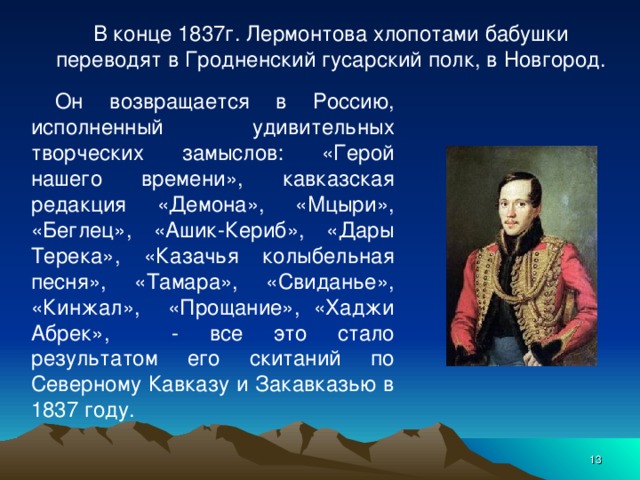 В конце 1837г. Лермонтова хлопотами бабушки переводят в Гродненский гусарский полк, в Новгород.

Он возвращается в Россию, исполненный удивительных творческих замыслов: «Герой нашего времени», кавказская редакция «Демона», «Мцыри», «Беглец», «Ашик-Кериб», «Дары Терека», «Казачья колыбельная песня», «Тамара», «Свиданье», «Кинжал», «Прощание», «Хаджи Абрек», - все это стало результатом его скитаний по Северному Кавказу и Закавказью в 1837 году.

13